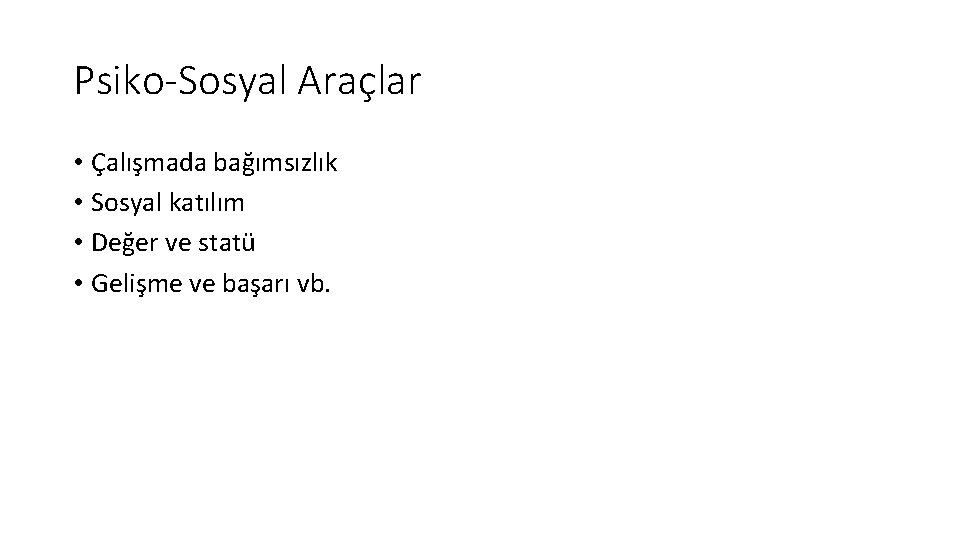 Psiko-Sosyal Araçlar

• Çalışmada bağımsızlık
• Sosyal katılım
• Değer ve statü
• Gelişme ve başarı vb.